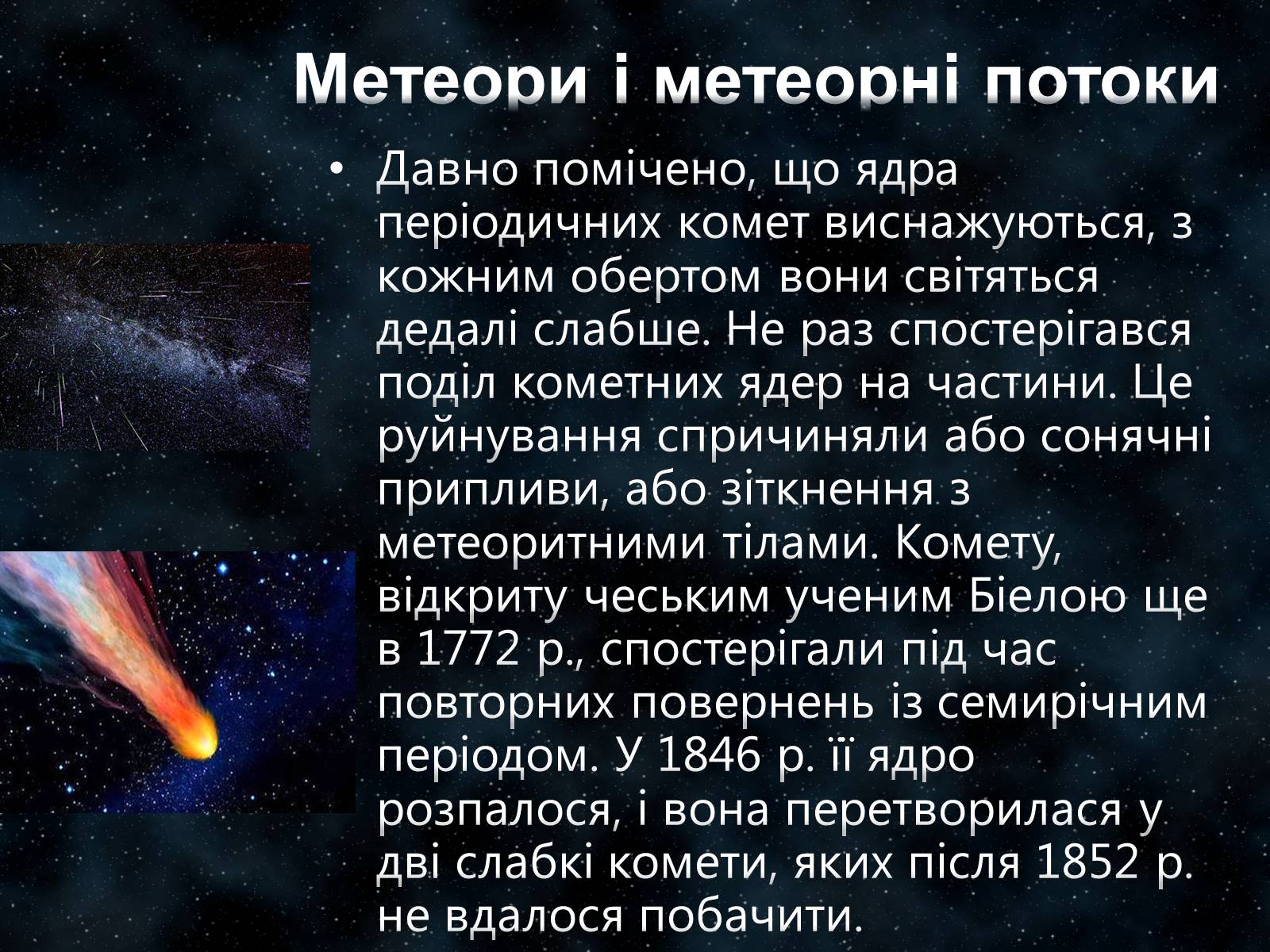 Метеори і метеорні потоки

• Давно помічено, що ядра періодичних комет виснажуються, з кожним обертом вони світяться дедалі слабше. Не раз спостерігався поділ кометних ядер на частини. Це руйнування спричиняли або сонячні припливи, або зіткнення з метеоритними тілами. Комету, відкриту чеським ученим Біелою ще в 1772 р., спостерігали під час повторних повернень із семирічним періодом. У 1846 р. її ядро розпалося, і вона перетворилася у дві слабкі комети, яких після 1852 р. не вдалося побачити.